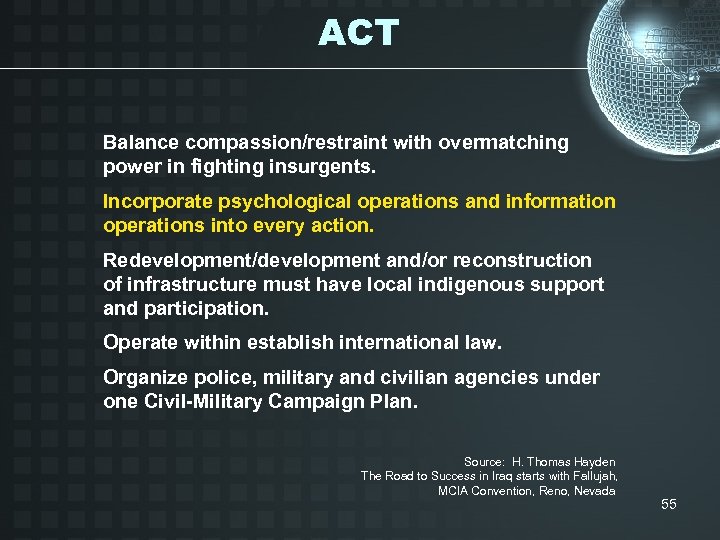 ACT

Balance compassion/restraint with overmatching power in fighting insurgents.

Incorporate psychological operations and information operations into every action.

Redevelopment/development and/or reconstruction of infrastructure must have local indigenous support and participation.

Operate within establish international law.

Organize police, military and civilian agencies under one Civil-Military Campaign Plan.

Source: H. Thomas Hayden
The Road to Success in Iraq starts with Fallujah,
MCIA Convention, Reno, Nevada

55